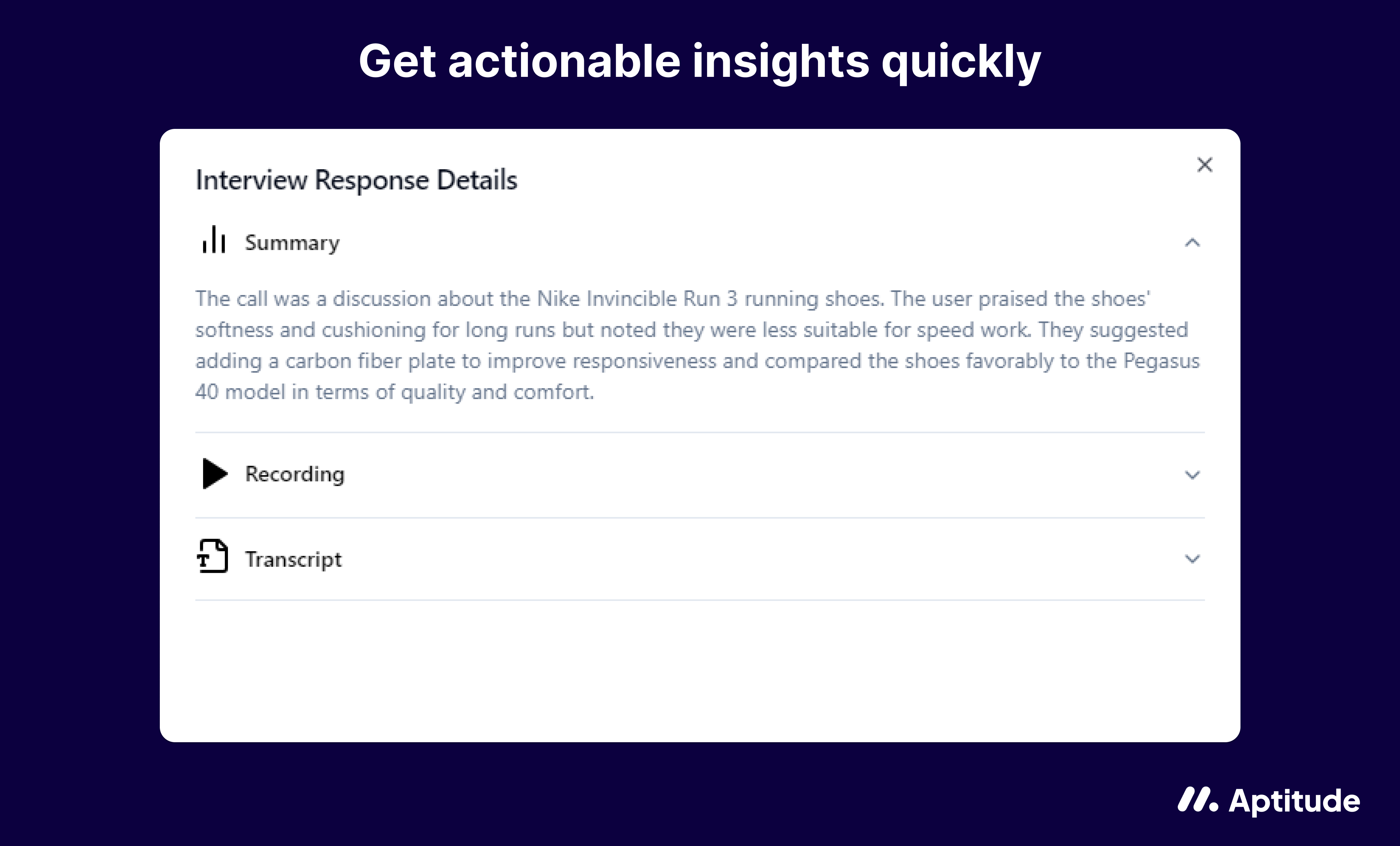 Get actionable insights quickly

Interview Response Details

Summary

The call was a discussion about the Nike Invincible Run 3 running shoes. The user praised the shoes' softness and cushioning for long runs but noted they were less suitable for speed work. They suggested adding a carbon fiber plate to improve responsiveness and compared the shoes favorably to the Pegasus 40 model in terms of quality and comfort.

Recording

Transcript

Aptitude